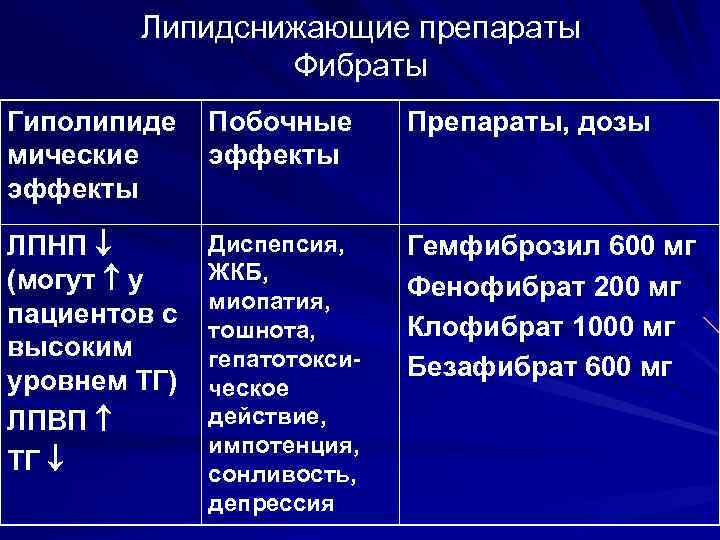 Липидснижающие препараты
Фибраты

| Гиполипидемические эффекты | Побочные эффекты | Препараты, дозы |
|---|---|---|
| ЛПНП ↓ (могут ↑ у пациентов с высоким уровнем ТГ) ЛПВП ↑ ТГ ↓ | Диспепсия, ЖКБ, миопатия, тошнота, гепатотоксическое действие, импотенция, сонливость, депрессия | Гемфиброзил 600 мг Фенофибрат 200 мг Клофибрат 1000 мг Безафибрат 600 мг |